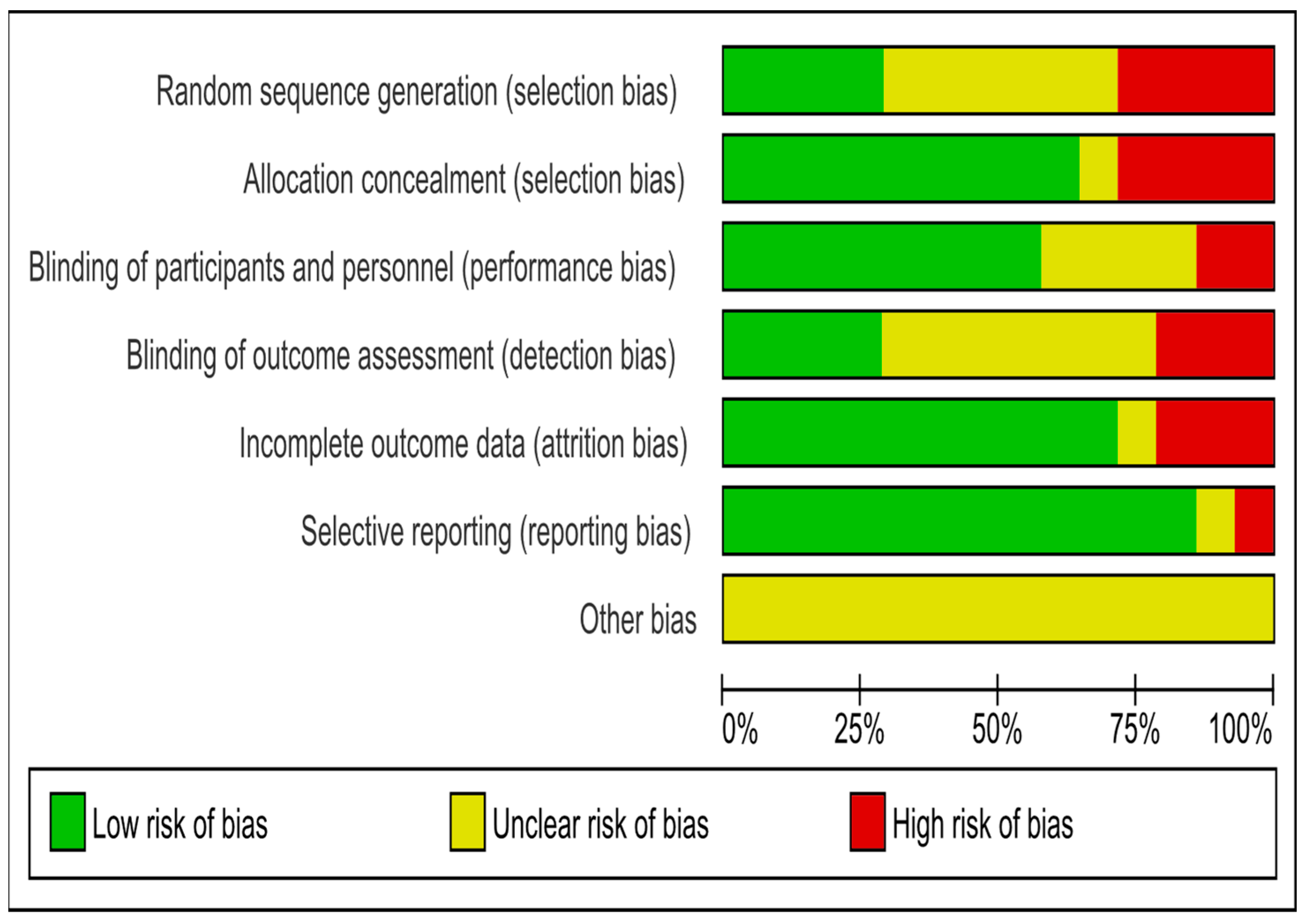 Random sequence generation (selection bias)
Allocation concealment (selection bias)
Blinding of participants and personnel (performance bias)
Blinding of outcome assessment (detection bias)
Incomplete outcome data (attrition bias)
Selective reporting (reporting bias)
Other bias

0% 25% 50% 75% 100%

Low risk of bias
Unclear risk of bias
High risk of bias